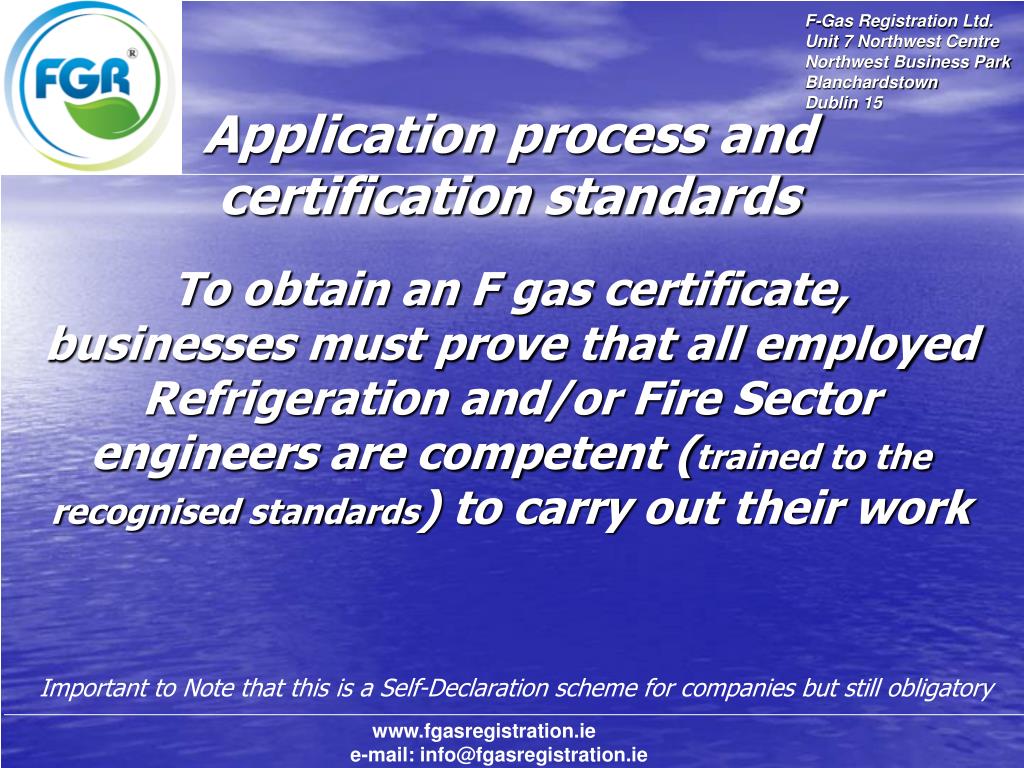 FGR®

F-Gas Registration Ltd.
Unit 7 Northwest Centre
Northwest Business Park
Blanchardstown
Dublin 15

Application process and certification standards

To obtain an F gas certificate, businesses must prove that all employed Refrigeration and/or Fire Sector engineers are competent (trained to the recognised standards) to carry out their work

Important to Note that this is a Self-Declaration scheme for companies but still obligatory

www.fgasregistration.ie
e-mail: info@fgasregistration.ie